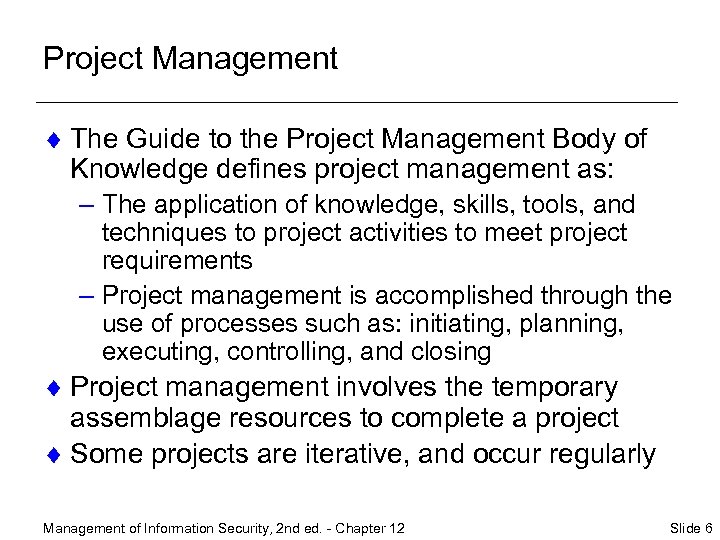 Project Management

♦ The Guide to the Project Management Body of Knowledge defines project management as:

– The application of knowledge, skills, tools, and techniques to project activities to meet project requirements

– Project management is accomplished through the use of processes such as: initiating, planning, executing, controlling, and closing

♦ Project management involves the temporary assemblage resources to complete a project

♦ Some projects are iterative, and occur regularly

Management of Information Security, 2nd ed. - Chapter 12

Slide 6